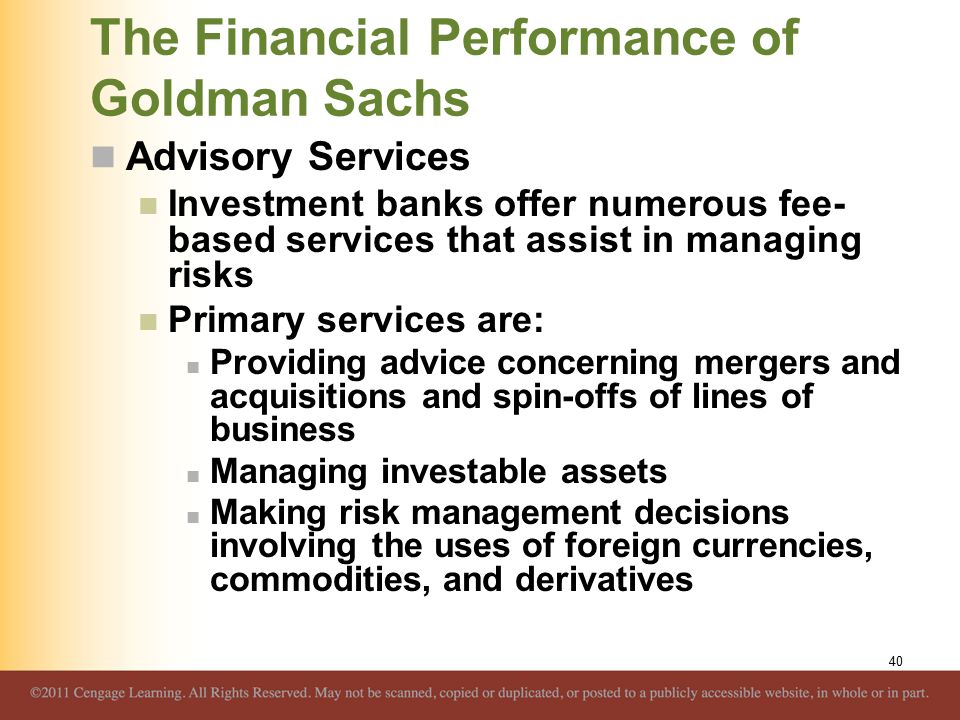 The Financial Performance of Goldman Sachs

Advisory Services

Investment banks offer numerous fee-based services that assist in managing risks

Primary services are:

Providing advice concerning mergers and acquisitions and spin-offs of lines of business

Managing investable assets

Making risk management decisions involving the uses of foreign currencies, commodities, and derivatives

40

©2011 Cengage Learning. All Rights Reserved. May not be scanned, copied or duplicated, or posted to a publicly accessible website, in whole or in part.